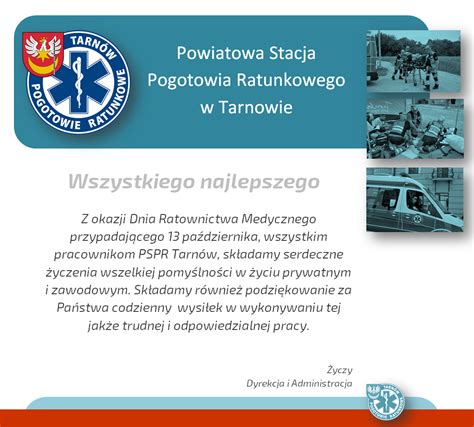 TARNÓW
POGOTOWIE RATUNKOWE

Powiatowa Stacja Pogotowia Ratunkowego w Tarnowie

Wszystkiego najlepszego

Z okazji Dnia Ratownictwa Medycznego przypadającego 13 października, wszystkim pracownikom PSPR Tarnów, składamy serdeczne życzenia wszelkiej pomyślności w życiu prywatnym i zawodowym. Składamy również podziękowanie za Państwa codzienny wysiłek w wykonywaniu tej jakże trudnej i odpowiedzialnej pracy.

Życzy
Dyrekcja i Administracja

TARNÓW
POGOTOWIE RATUNKOWE